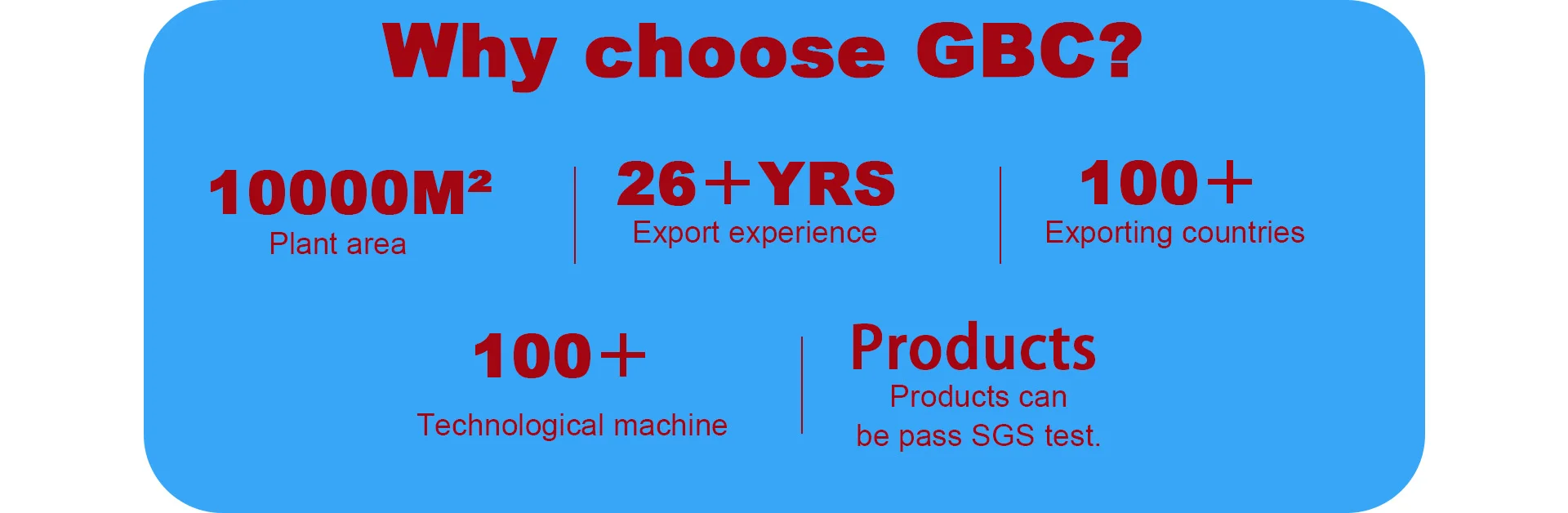 Why choose GBC?

10000M²
Plant area

26＋YRS
Export experience

100＋
Exporting countries

100＋
Technological machine

Products
Products can be pass SGS test.